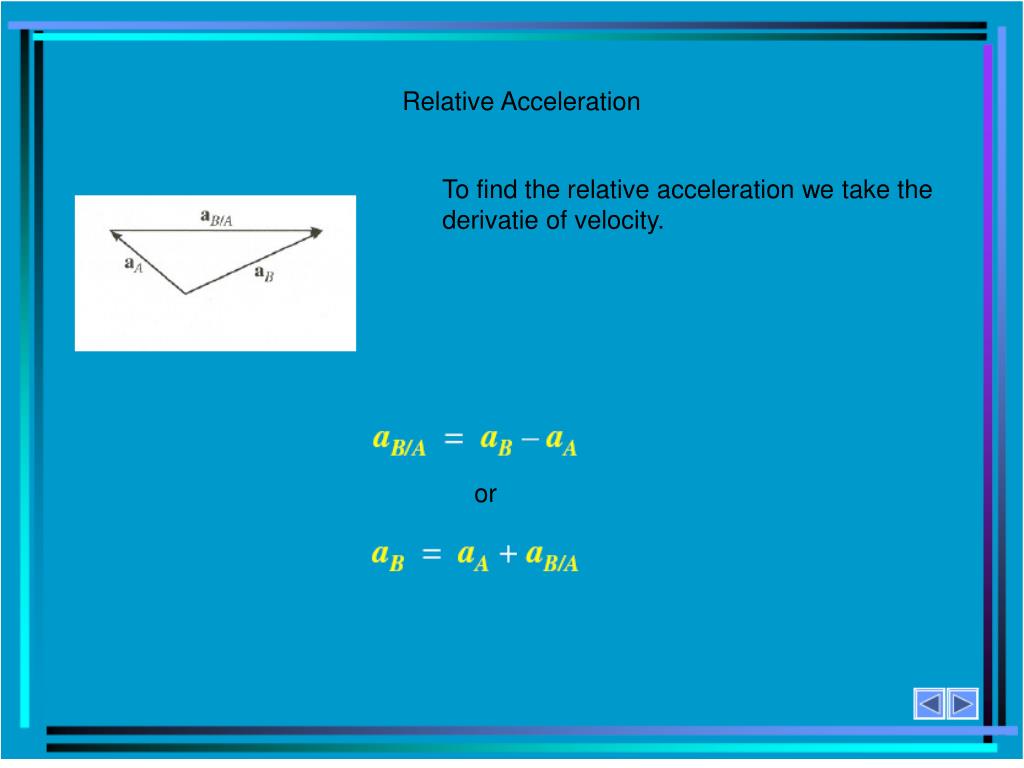 Relative Acceleration

To find the relative acceleration we take the derivatie of velocity.

$\mathbf{a}_{B/A}$

$\mathbf{a}_A$

$\mathbf{a}_B$

$a_{B/A} = a_B - a_A$

or

$a_B = a_A + a_{B/A}$